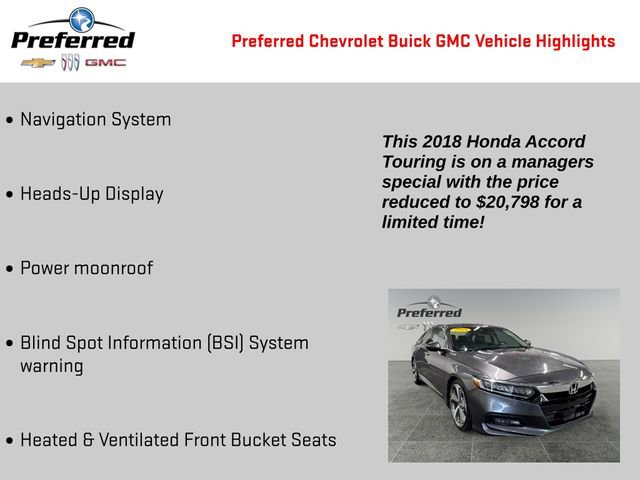 Preferred

GMC

Preferred Chevrolet Buick GMC Vehicle Highlights

• Navigation System

• Heads-Up Display

• Power moonroof

• Blind Spot Information (BSI) System warning

• Heated & Ventilated Front Bucket Seats

This 2018 Honda Accord Touring is on a managers special with the price reduced to $20,798 for a limited time!

Preferred